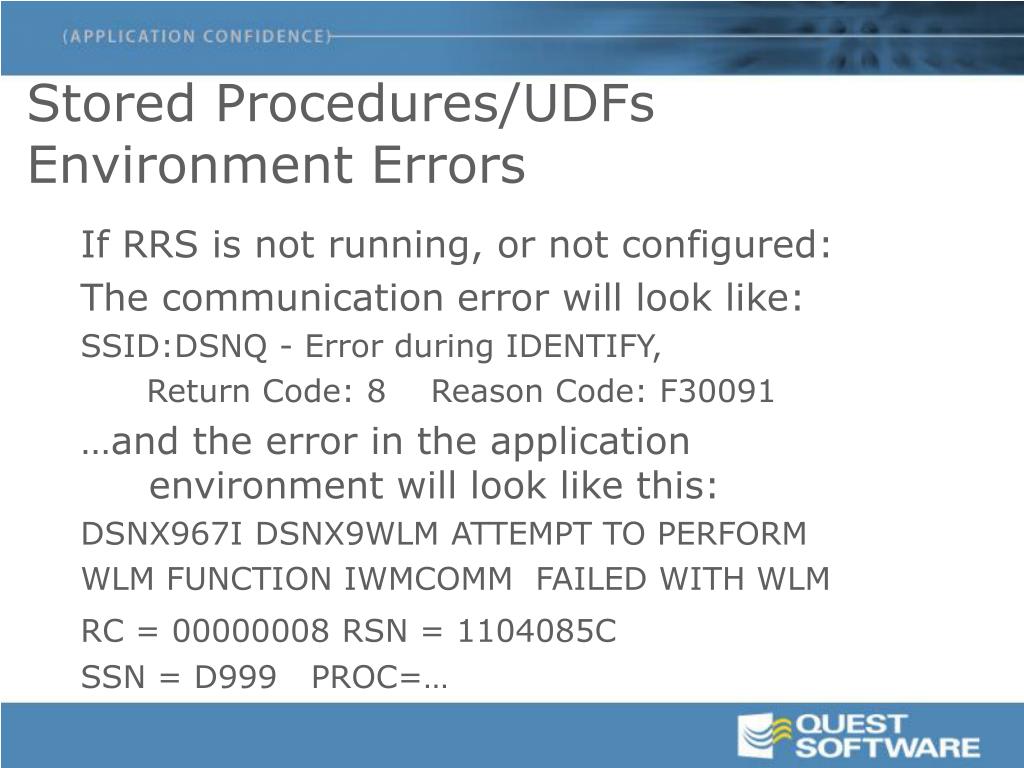 (APPLICATION CONFIDENCE)

Stored Procedures/UDFs Environment Errors

If RRS is not running, or not configured:

The communication error will look like:

SSID:DSNQ - Error during IDENTIFY,
Return Code: 8 Reason Code: F30091

…and the error in the application environment will look like this:

DSNX967I DSNX9WLM ATTEMPT TO PERFORM

WLM FUNCTION IWMCOMM FAILED WITH WLM

RC = 00000008 RSN = 1104085C

SSN = D999 PROC=…

QUEST SOFTWARE